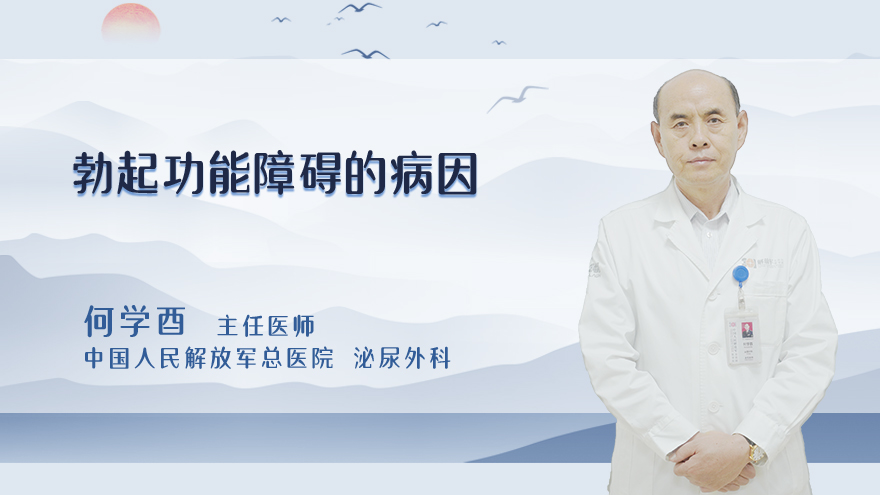 勃起功能障碍的病因

何学酉 主任医师
中国人民解放军总医院 泌尿外科